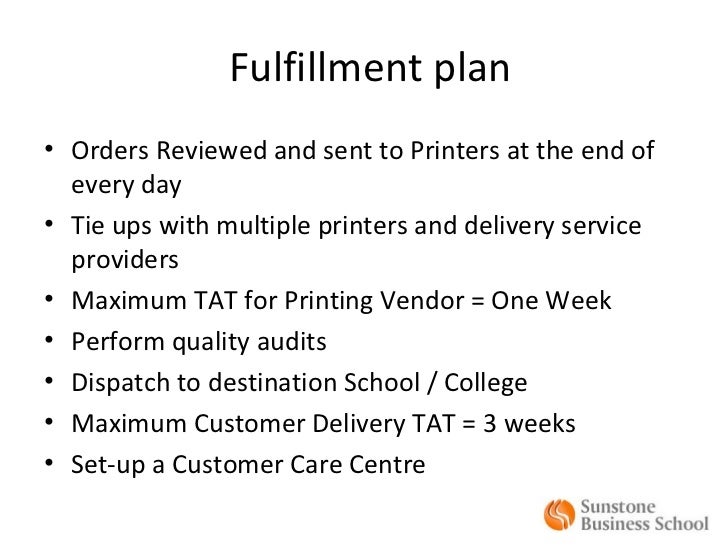 Fulfillment plan

• Orders Reviewed and sent to Printers at the end of every day
• Tie ups with multiple printers and delivery service providers
• Maximum TAT for Printing Vendor = One Week
• Perform quality audits
• Dispatch to destination School / College
• Maximum Customer Delivery TAT = 3 weeks
• Set-up a Customer Care Centre

Sunstone Business School